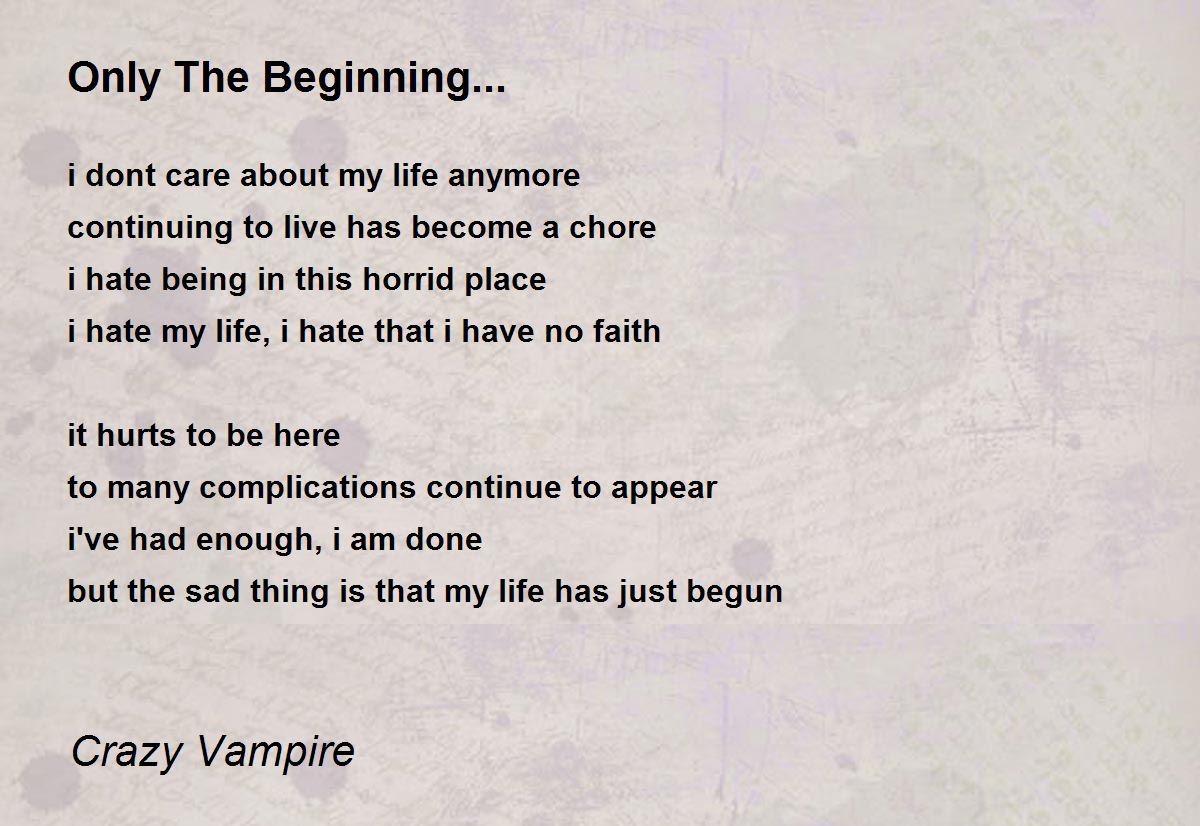 Only The Beginning...

i dont care about my life anymore
continuing to live has become a chore
i hate being in this horrid place
i hate my life, i hate that i have no faith

it hurts to be here
to many complications continue to appear
i've had enough, i am done
but the sad thing is that my life has just begun

Crazy Vampire